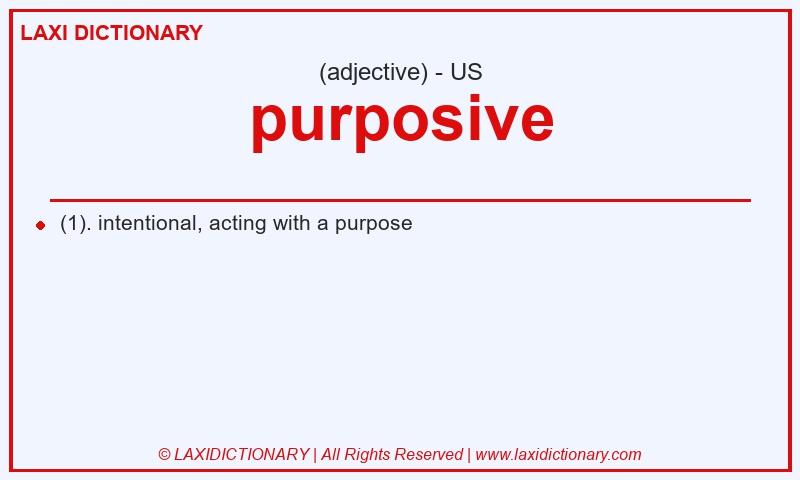 LAXI DICTIONARY

(adjective) - US

purposive

(1). intentional, acting with a purpose

© LAXIDICTIONARY | All Rights Reserved | www.laxidictionary.com